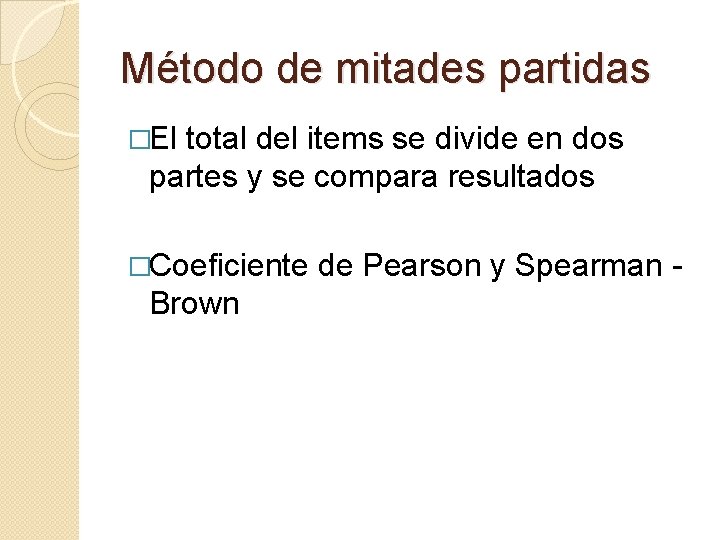 Método de mitades partidas

□El total del items se divide en dos partes y se compara resultados

□Coeficiente de Pearson y Spearman - Brown